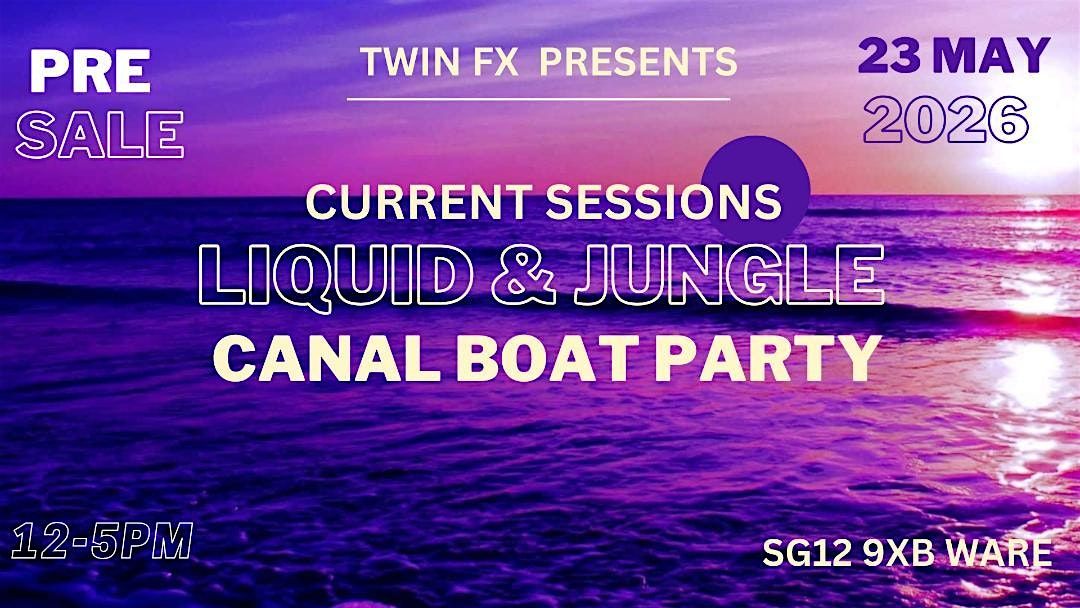 PRE
SALE

TWIN FX PRESENTS

23 MAY
2026

CURRENT SESSIONS
LIQUID & JUNGLE
CANAL BOAT PARTY

12-5PM

SG12 9XB WARE